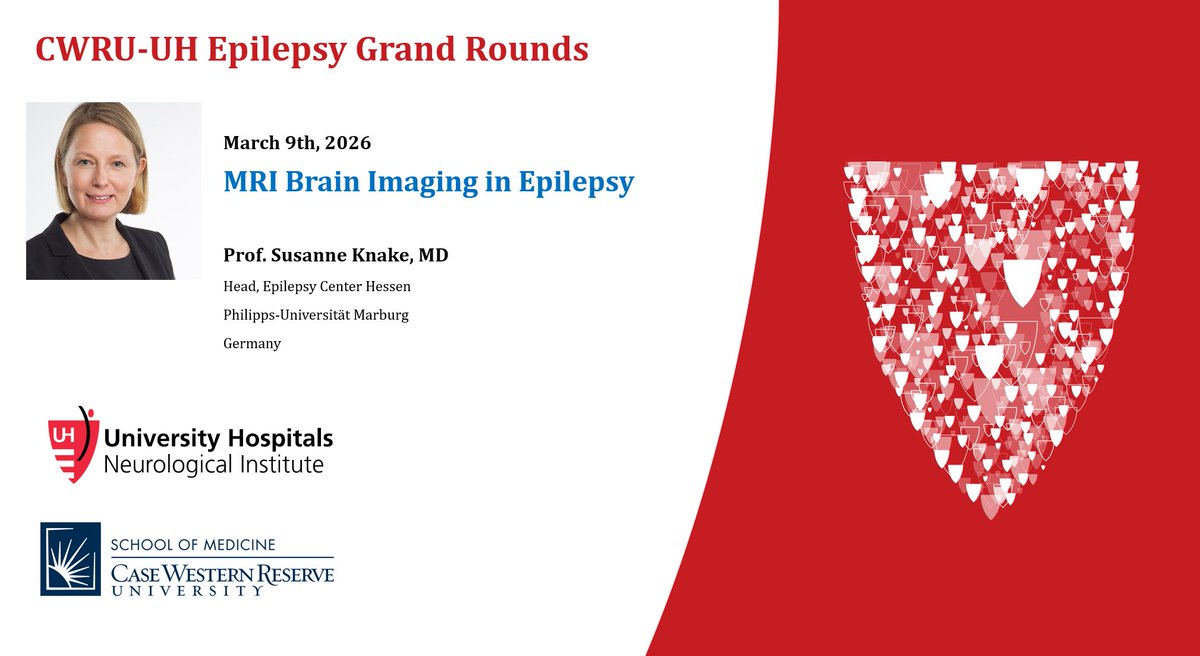 CWRU-UH Epilepsy Grand Rounds

March 9th, 2026

MRI Brain Imaging in Epilepsy

Prof. Susanne Knake, MD

Head, Epilepsy Center Hessen

Philipps-Universität Marburg

Germany

UH University Hospitals Neurological Institute

SCHOOL OF MEDICINE
CASE WESTERN RESERVE UNIVERSITY